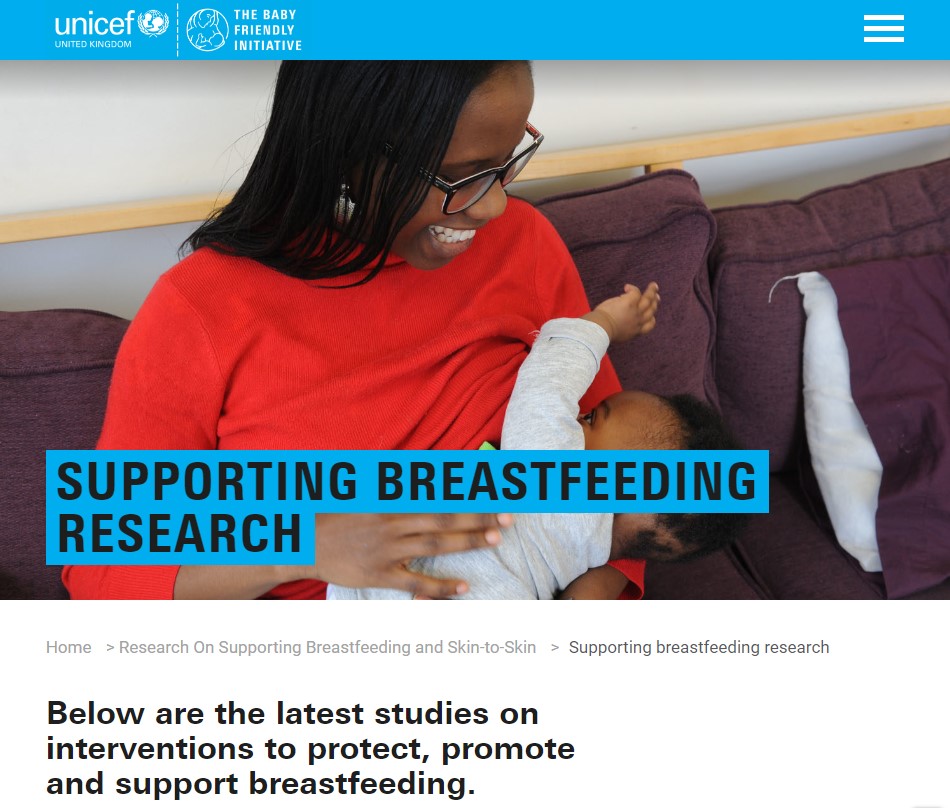 unicef
UNITED KINGDOM

THE BABY FRIENDLY INITIATIVE

SUPPORTING BREASTFEEDING RESEARCH

Home > Research On Supporting Breastfeeding and Skin-to-Skin > Supporting breastfeeding research

Below are the latest studies on interventions to protect, promote and support breastfeeding.